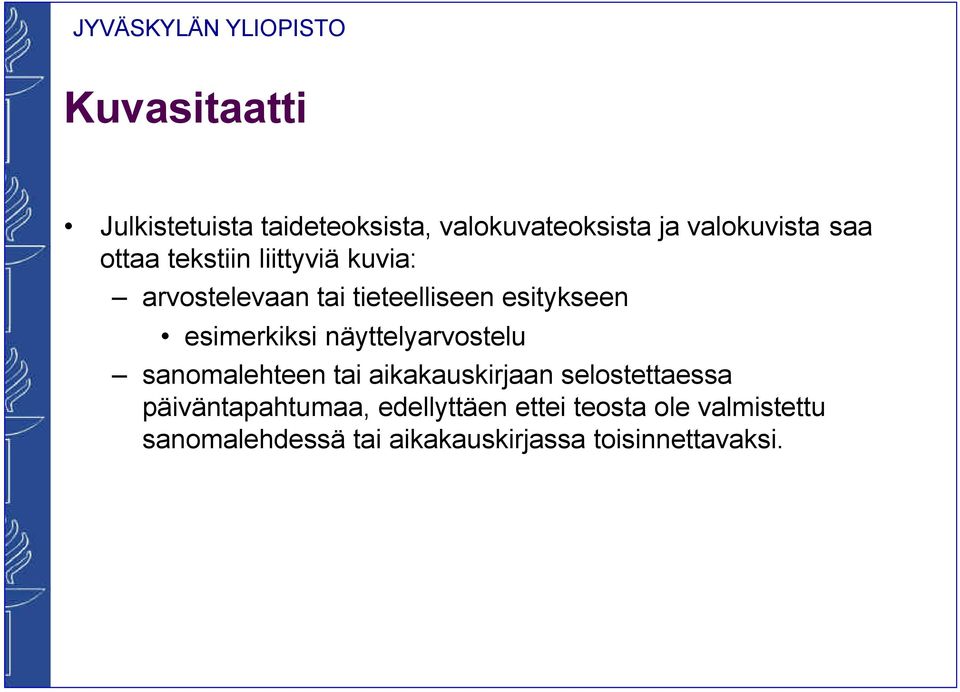 JYVÄSKYLÄN YLIOPISTO

Kuvasitaatti

• Julkistetuista taideteoksista, valokuvateoksista ja valokuvista saa ottaa tekstiin liittyviä kuvia:
– arvostelevaan tai tieteelliseen esitykseen
• esimerkiksi näyttelyarvostelu
– sanomalehteen tai aikakauskirjaan selostettaessa päiväntapahtumaa, edellyttäen ettei teosta ole valmistettu sanomalehdessä tai aikakauskirjassa toisinnettavaksi.